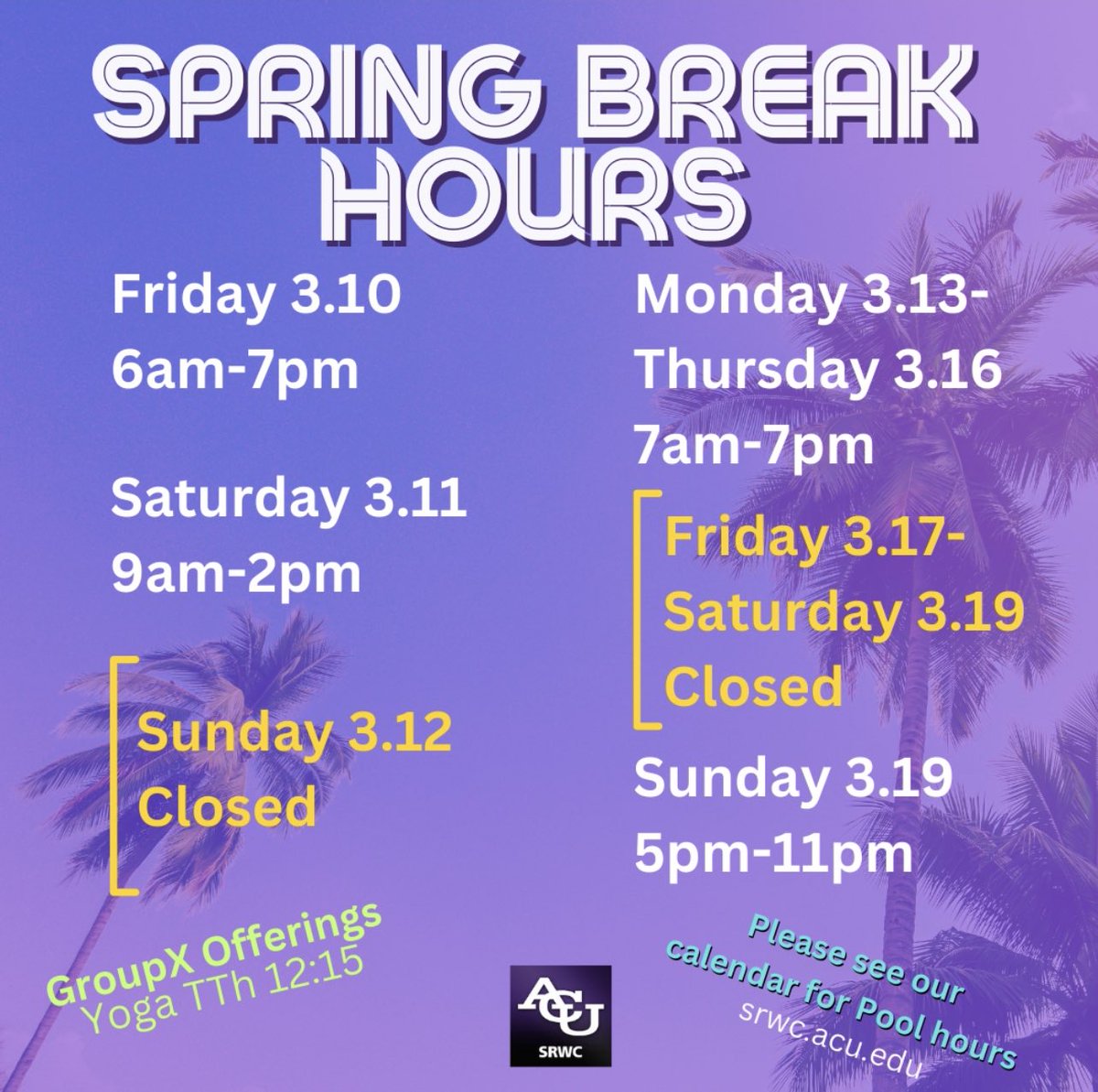 SPRING BREAK HOURS

Friday 3.10
6am-7pm

Saturday 3.11
9am-2pm

Sunday 3.12
Closed

Monday 3.13-
Thursday 3.16
7am-7pm

Friday 3.17-
Saturday 3.19
Closed

Sunday 3.19
5pm-11pm

GroupX Offerings
Yoga TTh 12:15

ACU
SRWC

Please see our calendar for Pool hours
srwc.acu.edu